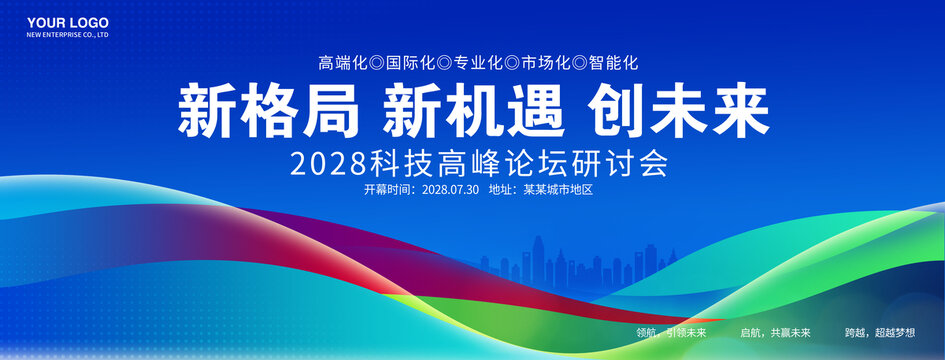 YOUR LOGO
NEW ENTERPRISE CO., LTD

高端化◎国际化◎专业化◎市场化◎智能化

新格局 新机遇 创未来

2028科技高峰论坛研讨会

开幕时间：2028.07.30 地址：某某城市地区

领航，引领未来 启航，共赢未来 跨越，超越梦想